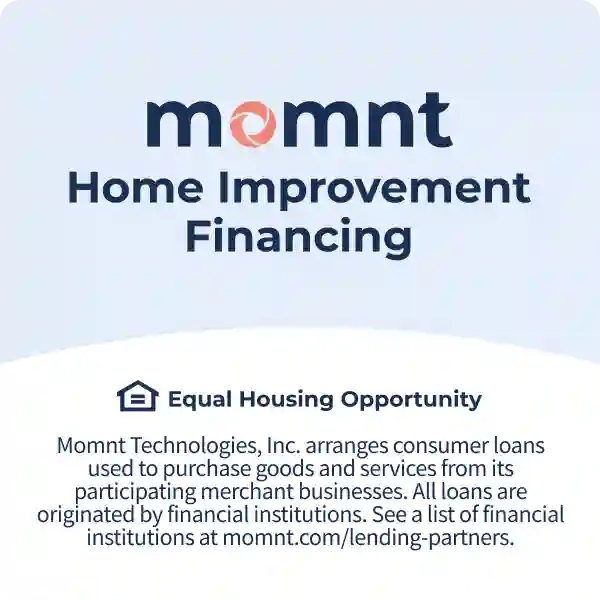 momnt

Home Improvement Financing

Equal Housing Opportunity

Momnt Technologies, Inc. arranges consumer loans used to purchase goods and services from its participating merchant businesses. All loans are originated by financial institutions. See a list of financial institutions at momnt.com/lending-partners.